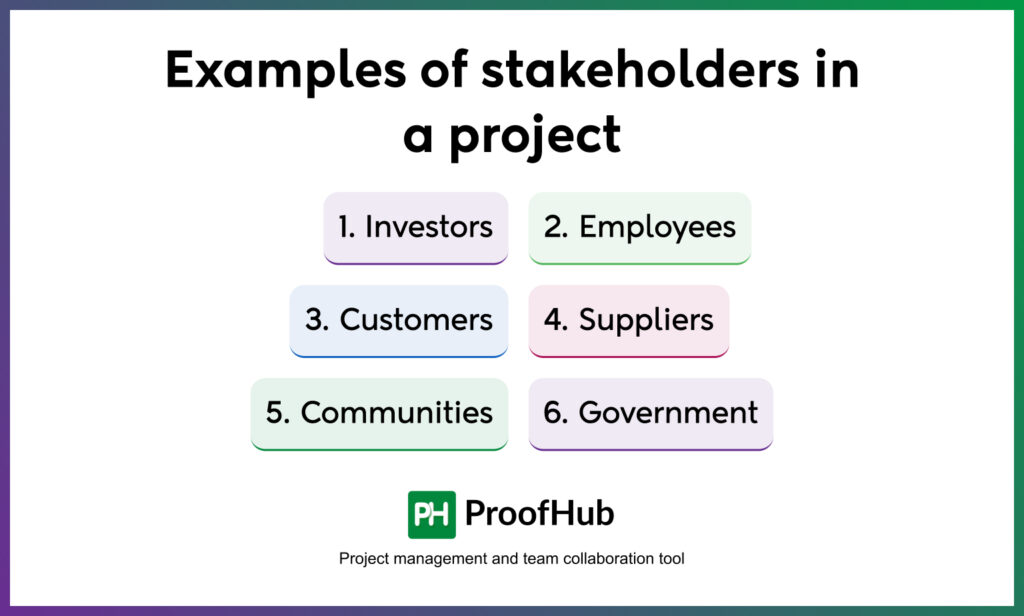 Examples of stakeholders in a project

1. Investors
2. Employees
3. Customers
4. Suppliers
5. Communities
6. Government

PH ProofHub

Project management and team collaboration tool